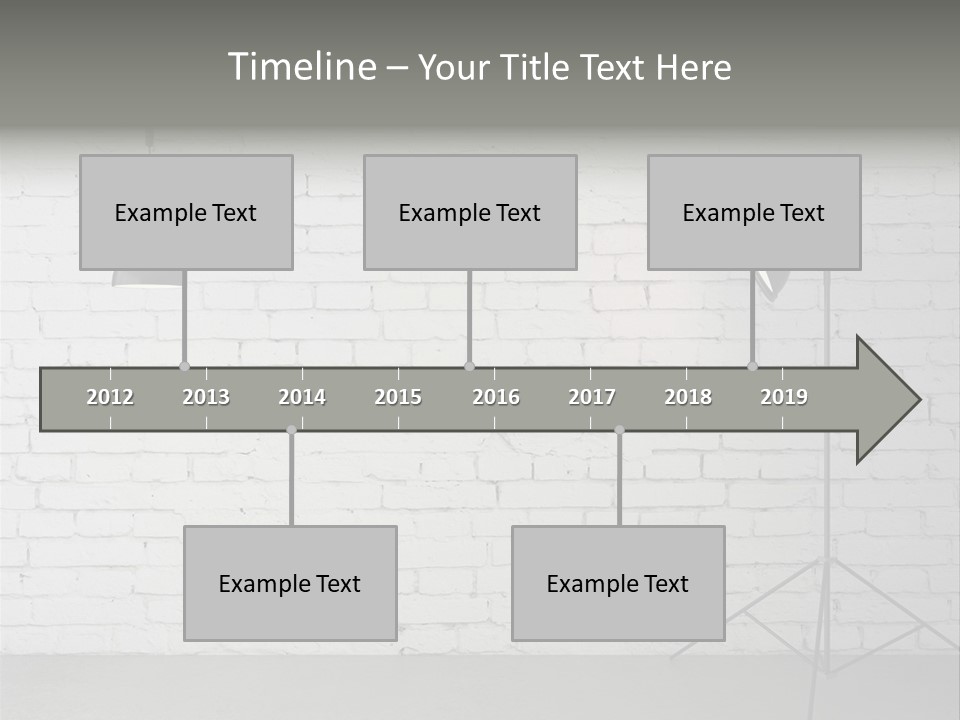 Timeline – Your Title Text Here

Example Text

Example Text

Example Text

2012 2013 2014 2015 2016 2017 2018 2019

Example Text

Example Text